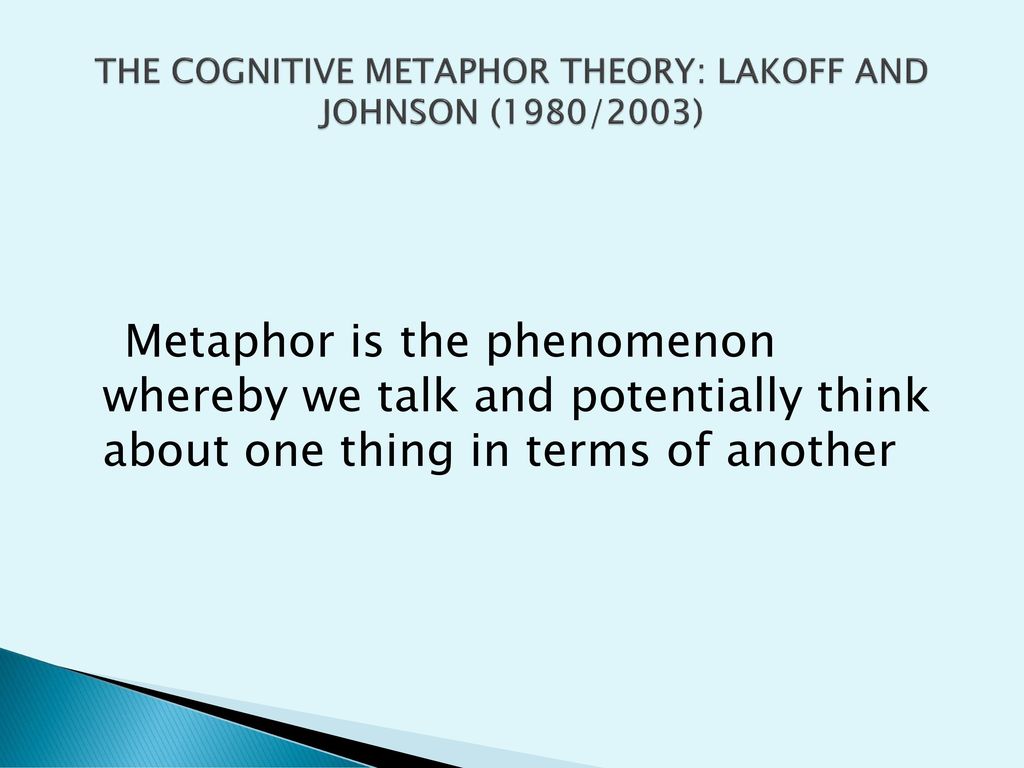 THE COGNITIVE METAPHOR THEORY: LAKOFF AND JOHNSON (1980/2003)

Metaphor is the phenomenon whereby we talk and potentially think about one thing in terms of another